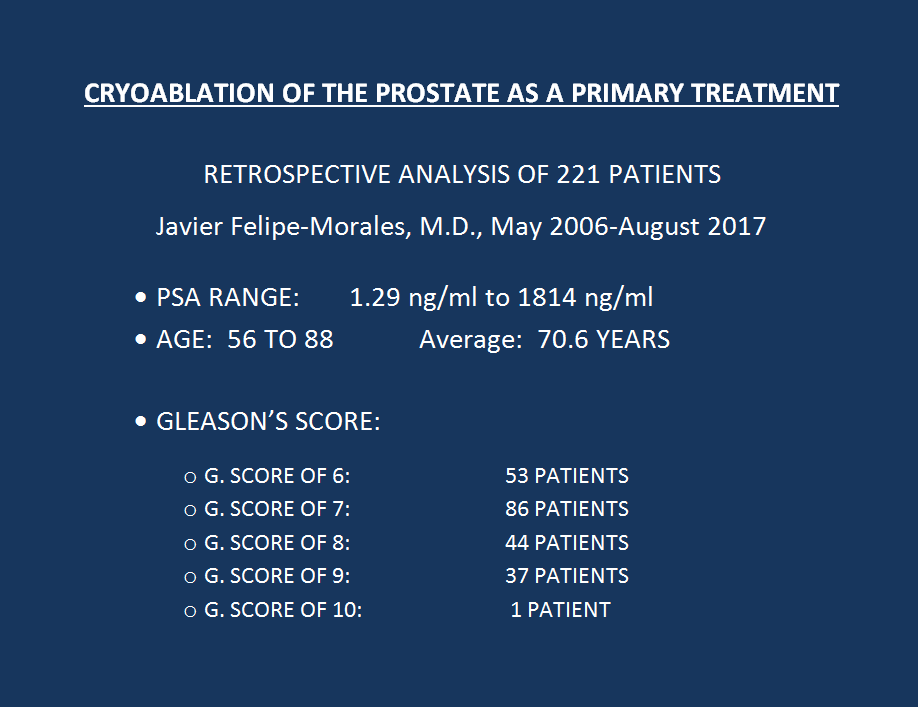 CRYOABLATION OF THE PROSTATE AS A PRIMARY TREATMENT

RETROSPECTIVE ANALYSIS OF 221 PATIENTS

Javier Felipe-Morales, M.D., May 2006-August 2017

• PSA RANGE: 1.29 ng/ml to 1814 ng/ml
• AGE: 56 TO 88 Average: 70.6 YEARS

• GLEASON'S SCORE:

○ G. SCORE OF 6: 53 PATIENTS
○ G. SCORE OF 7: 86 PATIENTS
○ G. SCORE OF 8: 44 PATIENTS
○ G. SCORE OF 9: 37 PATIENTS
○ G. SCORE OF 10: 1 PATIENT